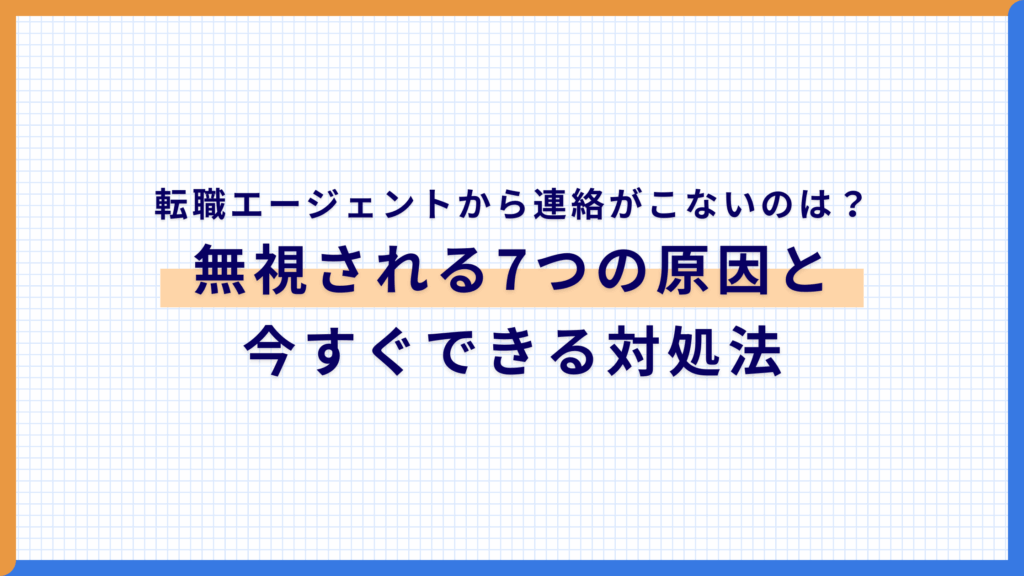 転職エージェントから連絡がこないのは？
無視される7つの原因と
今すぐできる対処法